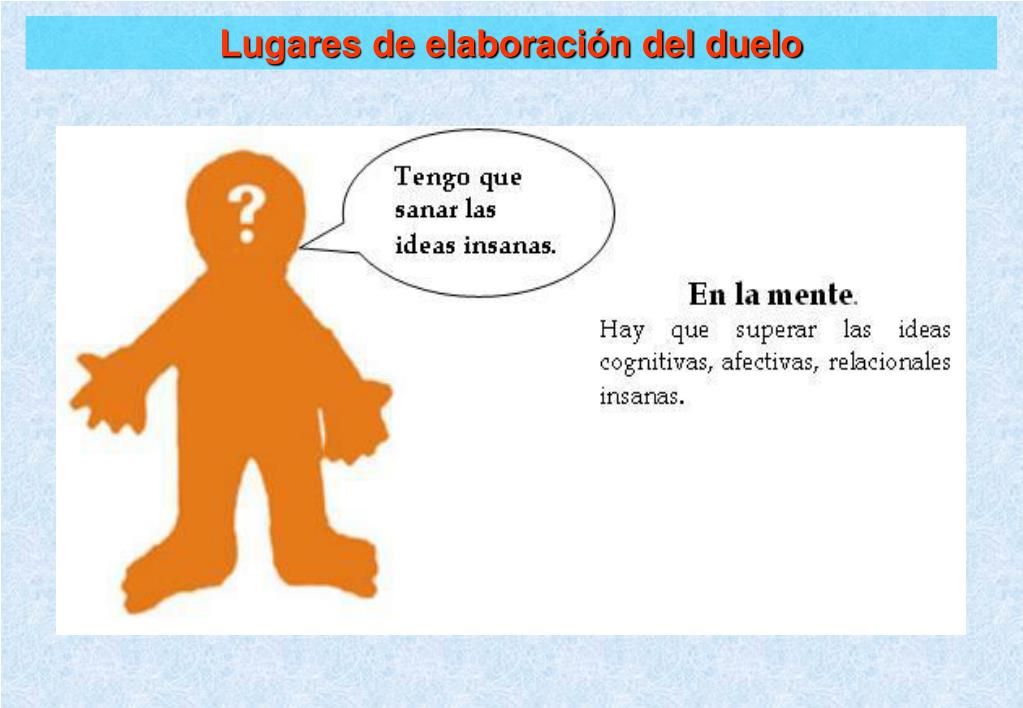 Lugares de elaboración del duelo

?

Tengo que sanar las ideas insanas.

En la mente.

Hay que superar las ideas cognitivas, afectivas, relacionales insanas.